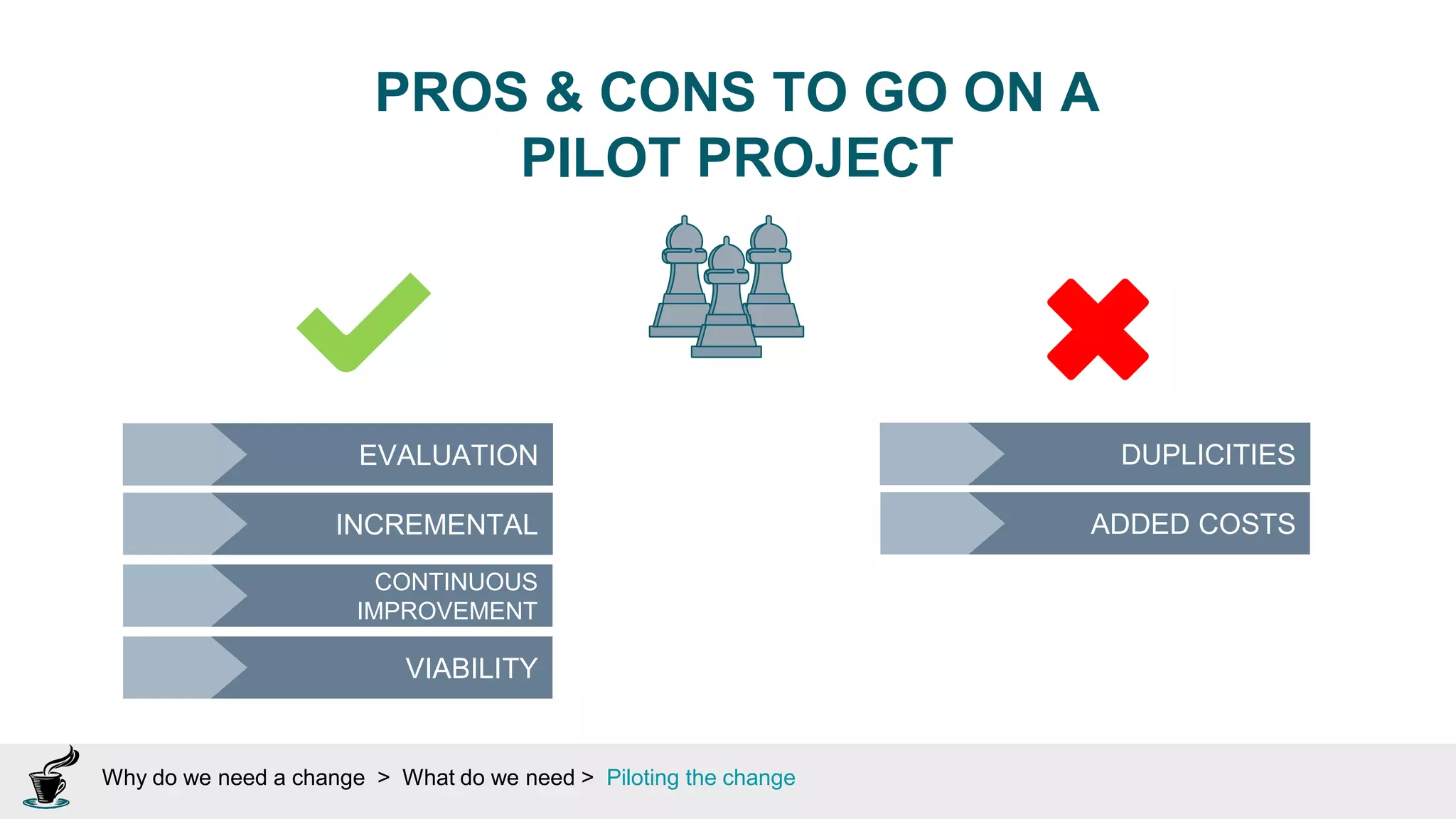 PROS & CONS TO GO ON A PILOT PROJECT

EVALUATION

INCREMENTAL

CONTINUOUS IMPROVEMENT

VIABILITY

DUPLICITIES

ADDED COSTS

Why do we need a change > What do we need > Piloting the change